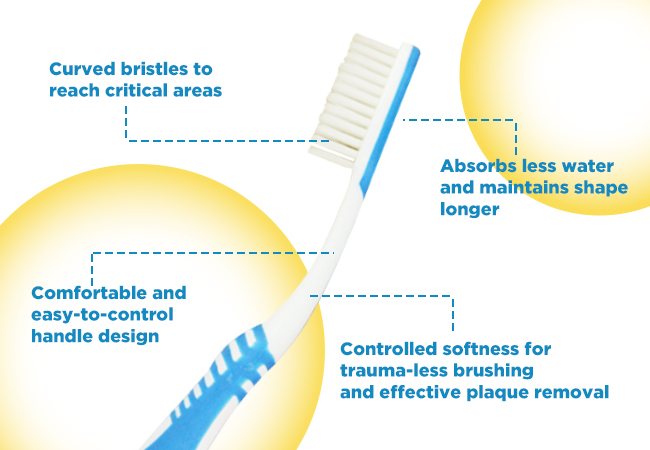 Curved bristles to reach critical areas

Absorbs less water and maintains shape longer

Comfortable and easy-to-control handle design

Controlled softness for trauma-less brushing and effective plaque removal